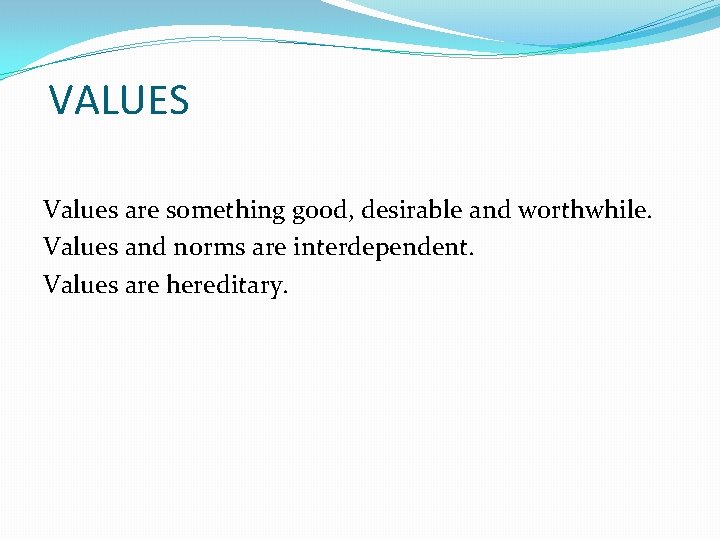 VALUES

Values are something good, desirable and worthwhile.
Values and norms are interdependent.
Values are hereditary.